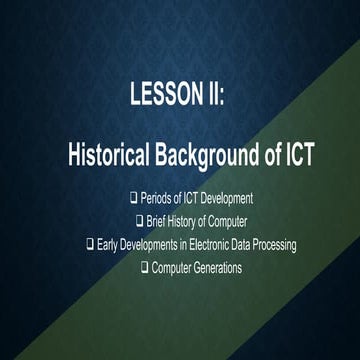 LESSON II:

Historical Background of ICT

❑ Periods of ICT Development
❑ Brief History of Computer
❑ Early Developments in Electronic Data Processing
❑ Computer Generations